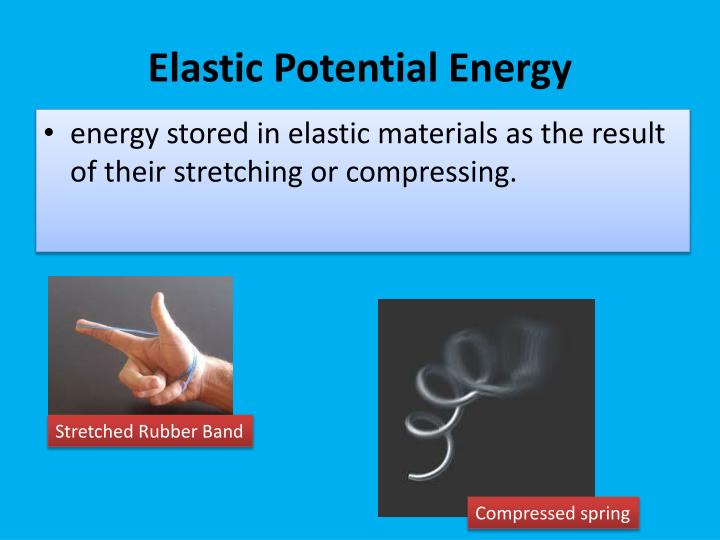 Elastic Potential Energy

• energy stored in elastic materials as the result of their stretching or compressing.

Stretched Rubber Band

Compressed spring